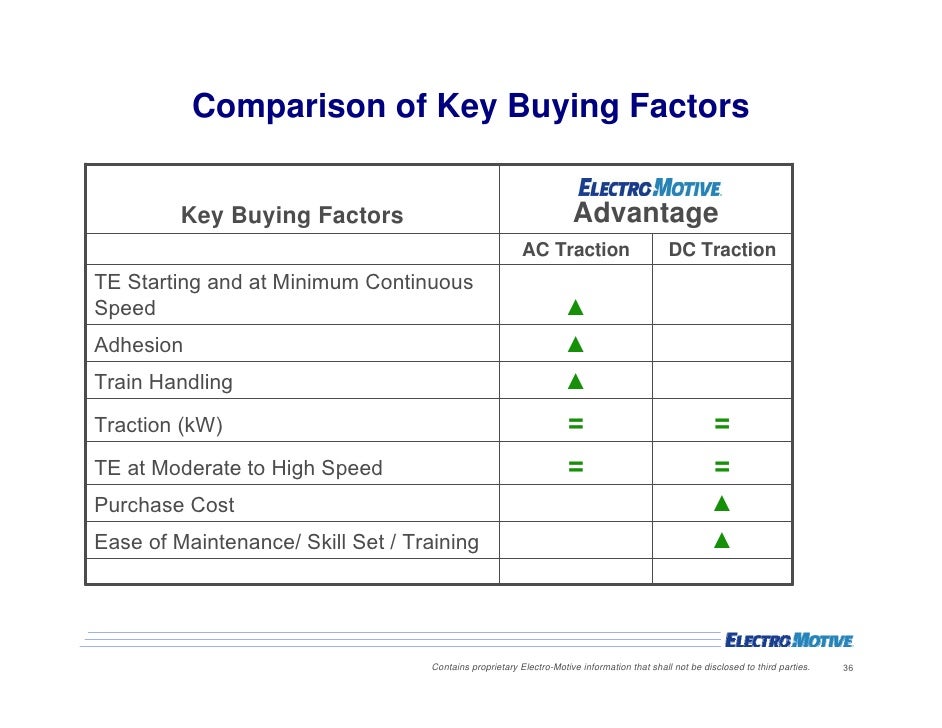 Comparison of Key Buying Factors

| Key Buying Factors | ELECTRO-MOTIVE Advantage | |
|---|---|---|
| | AC Traction | DC Traction |
| TE Starting and at Minimum Continuous Speed | ▲ | |
| Adhesion | ▲ | |
| Train Handling | ▲ | |
| Traction (kW) | = | = |
| TE at Moderate to High Speed | = | = |
| Purchase Cost | | ▲ |
| Ease of Maintenance/ Skill Set / Training | | ▲ |
| | | |

ELECTRO-MOTIVE

Contains proprietary Electro-Motive information that shall not be disclosed to third parties. 36